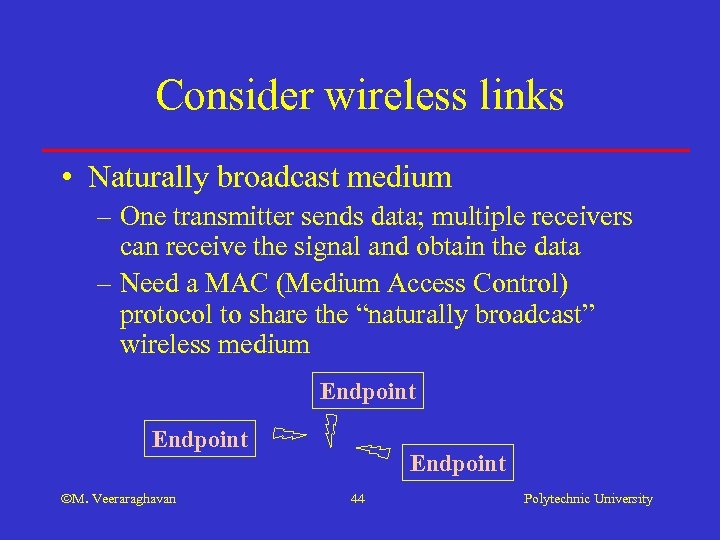 Consider wireless links

• Naturally broadcast medium
– One transmitter sends data; multiple receivers can receive the signal and obtain the data
– Need a MAC (Medium Access Control) protocol to share the “naturally broadcast” wireless medium

Endpoint

Endpoint

Endpoint

©M. Veeraraghavan 44 Polytechnic University